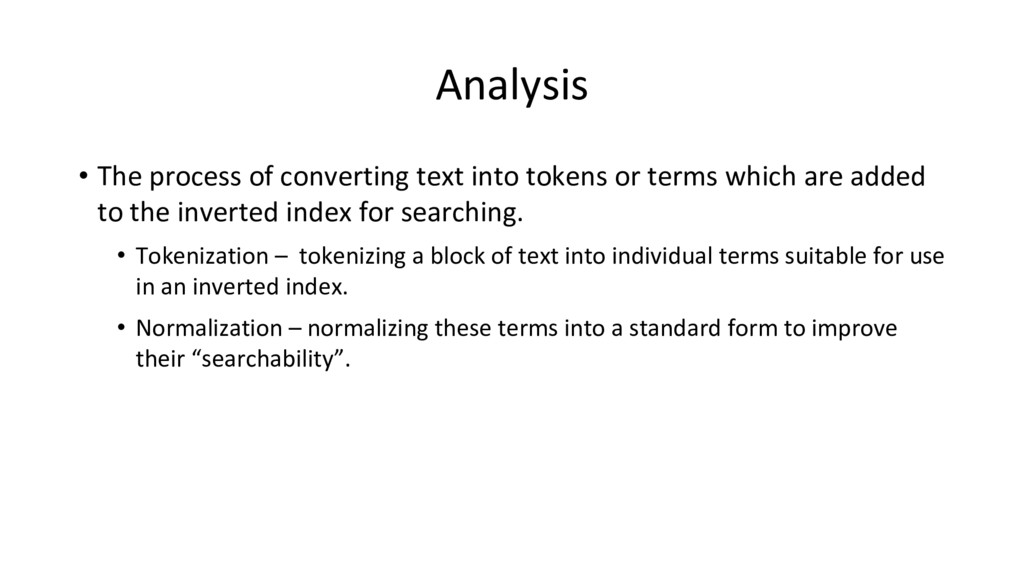 Analysis

• The process of converting text into tokens or terms which are added to the inverted index for searching.

• Tokenization – tokenizing a block of text into individual terms suitable for use in an inverted index.

• Normalization – normalizing these terms into a standard form to improve their “searchability”.